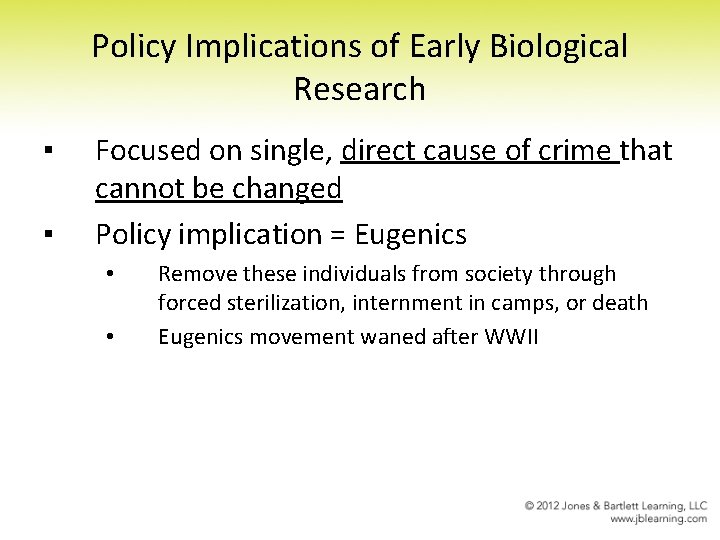 Policy Implications of Early Biological Research

▪ Focused on single, direct cause of crime that cannot be changed

▪ Policy implication = Eugenics

• Remove these individuals from society through forced sterilization, internment in camps, or death

• Eugenics movement waned after WWII

© 2012 Jones & Bartlett Learning, LLC
www.jblearning.com